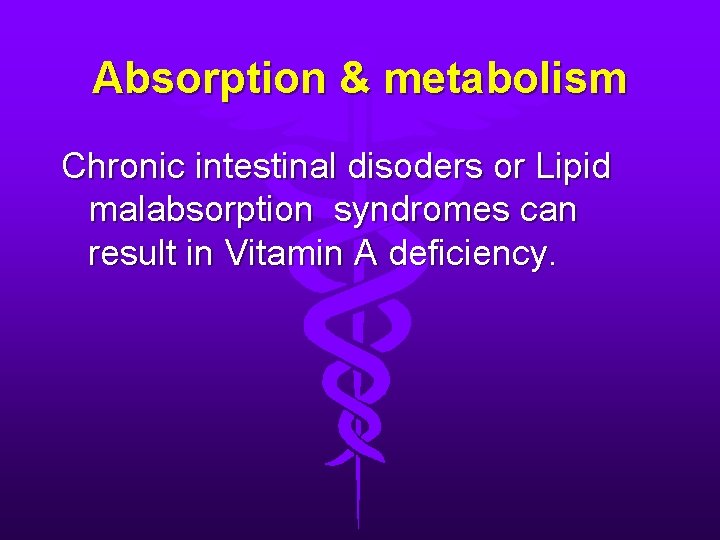 Absorption & metabolism

Chronic intestinal disoders or Lipid malabsorption syndromes can result in Vitamin A deficiency.